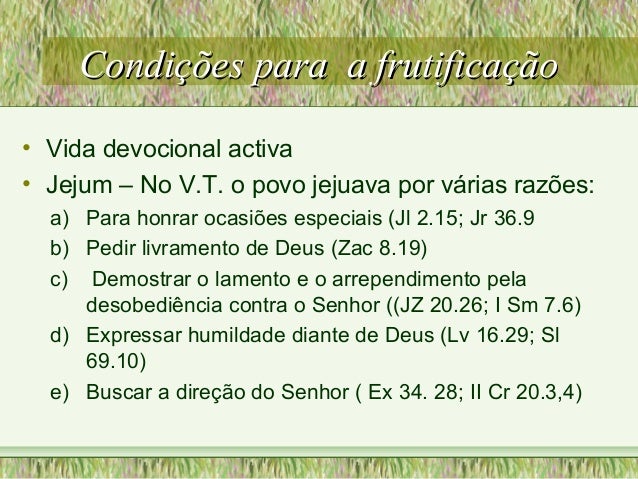 Condições para a frutificação

• Vida devocional activa
• Jejum – No V.T. o povo jejuava por várias razões:

a) Para honrar ocasiões especiais (Jl 2.15; Jr 36.9
b) Pedir livramento de Deus (Zac 8.19)
c) Demostrar o lamento e o arrependimento pela desobediência contra o Senhor ((JZ 20.26; I Sm 7.6)
d) Expressar humildade diante de Deus (Lv 16.29; Sl 69.10)
e) Buscar a direção do Senhor ( Ex 34. 28; II Cr 20.3,4)